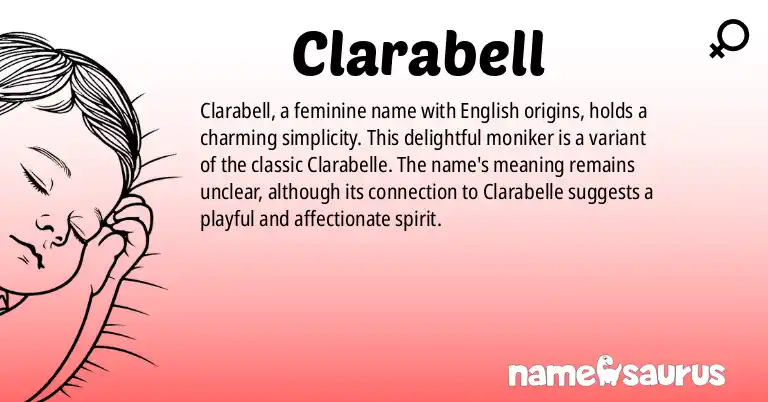 Clarabell

Clarabell, a feminine name with English origins, holds a charming simplicity. This delightful moniker is a variant of the classic Clarabelle. The name's meaning remains unclear, although its connection to Clarabelle suggests a playful and affectionate spirit.

namesaurus